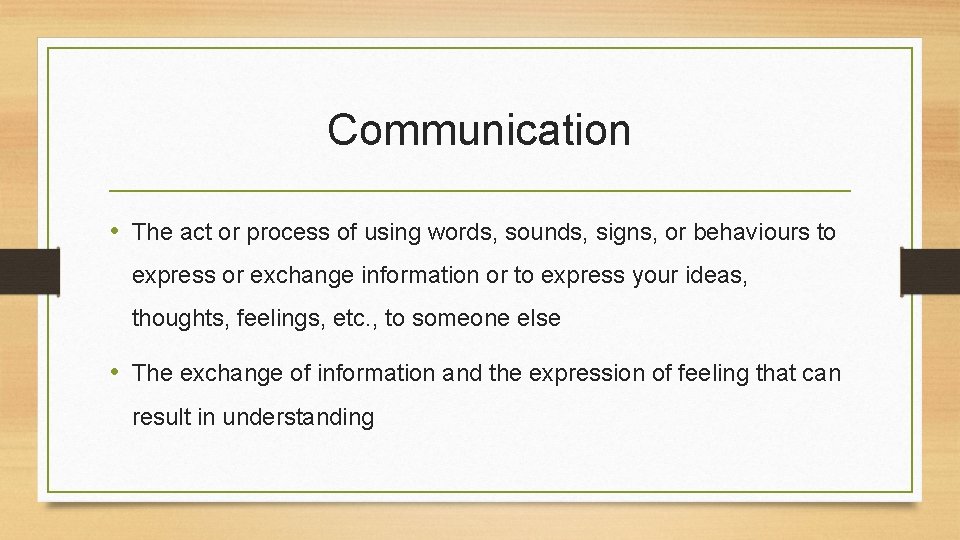 Communication

• The act or process of using words, sounds, signs, or behaviours to express or exchange information or to express your ideas, thoughts, feelings, etc., to someone else

• The exchange of information and the expression of feeling that can result in understanding